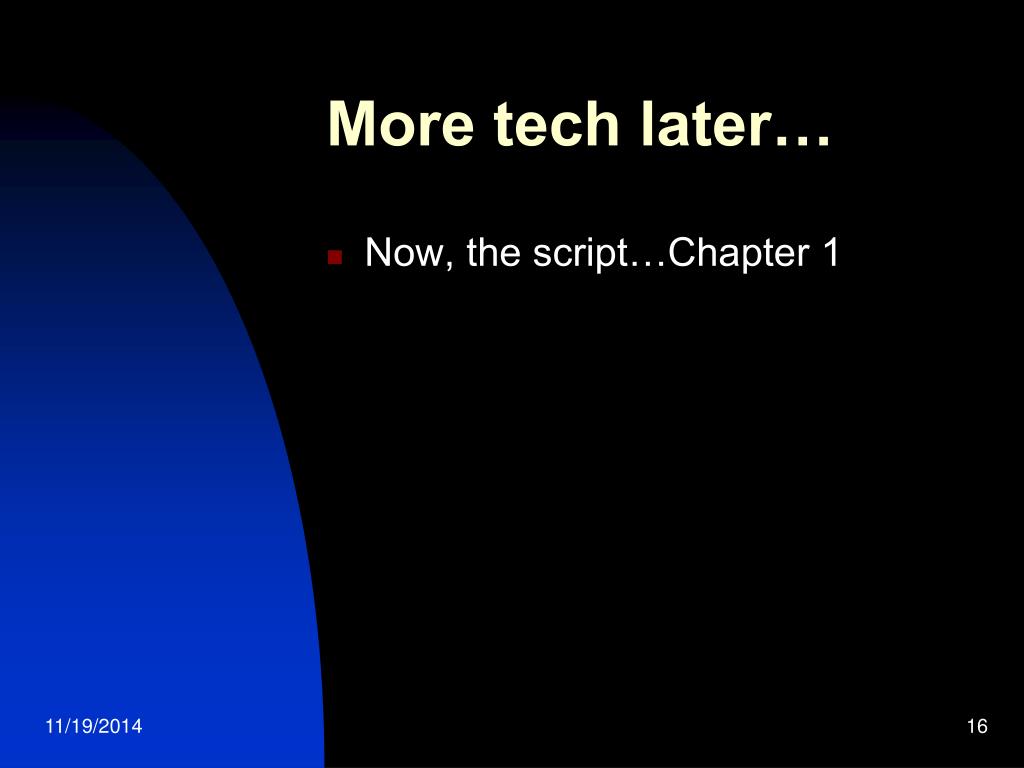 More tech later…

Now, the script…Chapter 1

11/19/2014

16